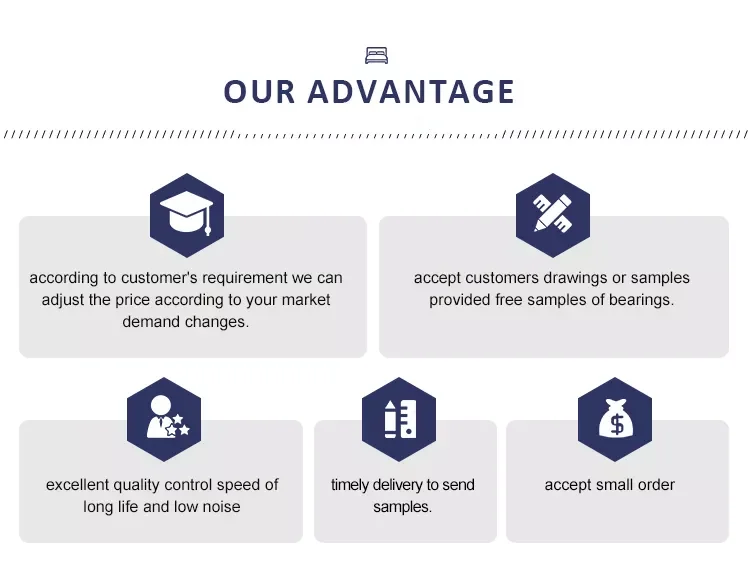 OUR ADVANTAGE

according to customer's requirement we can adjust the price according to your market demand changes.

accept customers drawings or samples provided free samples of bearings.

excellent quality control speed of long life and low noise

timely delivery to send samples.

accept small order